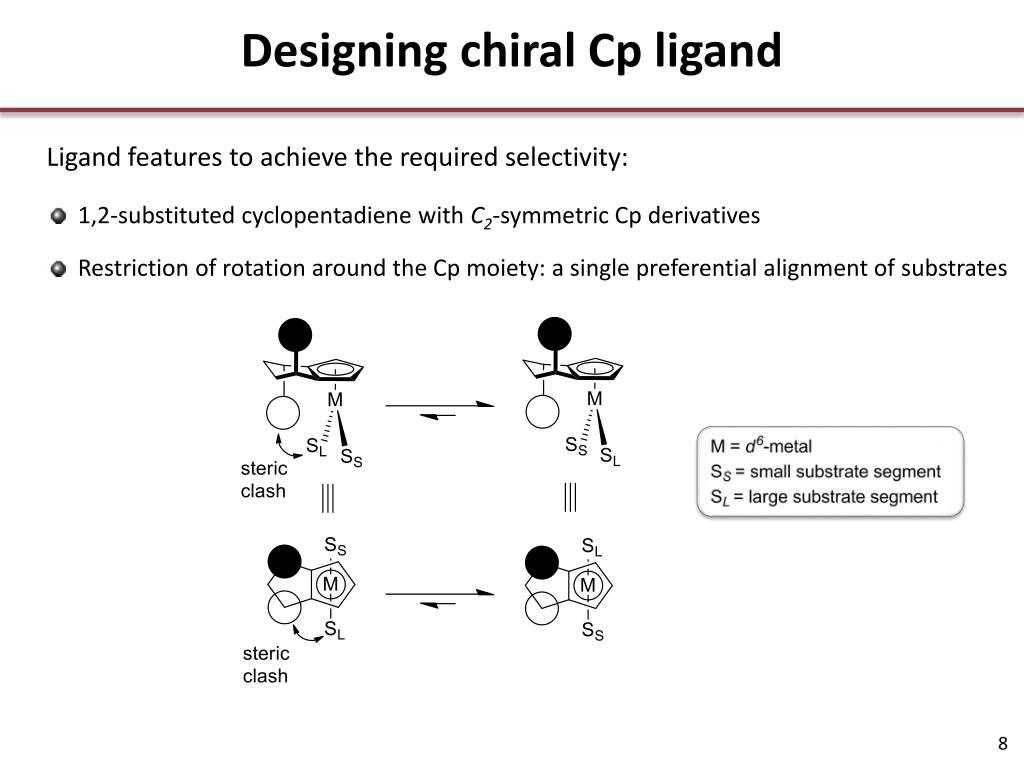 Designing chiral Cp ligand

Ligand features to achieve the required selectivity:

1,2-substituted cyclopentadiene with $C_2$-symmetric Cp derivatives

Restriction of rotation around the Cp moiety: a single preferential alignment of substrates

M

$S_L$

$S_S$

steric clash

M

$S_S$

$S_L$

M = $d^6$-metal
$S_S$ = small substrate segment
$S_L$ = large substrate segment

$S_S$

M

$S_L$

steric clash

$S_L$

M

$S_S$

8